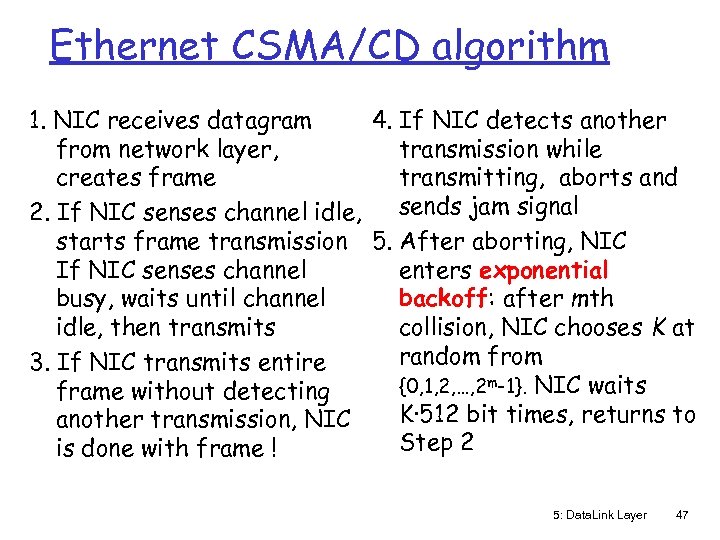 Ethernet CSMA/CD algorithm

1. NIC receives datagram from network layer, creates frame

2. If NIC senses channel idle, starts frame transmission If NIC senses channel busy, waits until channel idle, then transmits

3. If NIC transmits entire frame without detecting another transmission, NIC is done with frame !

4. If NIC detects another transmission while transmitting, aborts and sends jam signal

5. After aborting, NIC enters exponential backoff: after mth collision, NIC chooses K at random from $\{0,1,2,\ldots,2^m-1\}$. NIC waits K·512 bit times, returns to Step 2

5: DataLink Layer 47